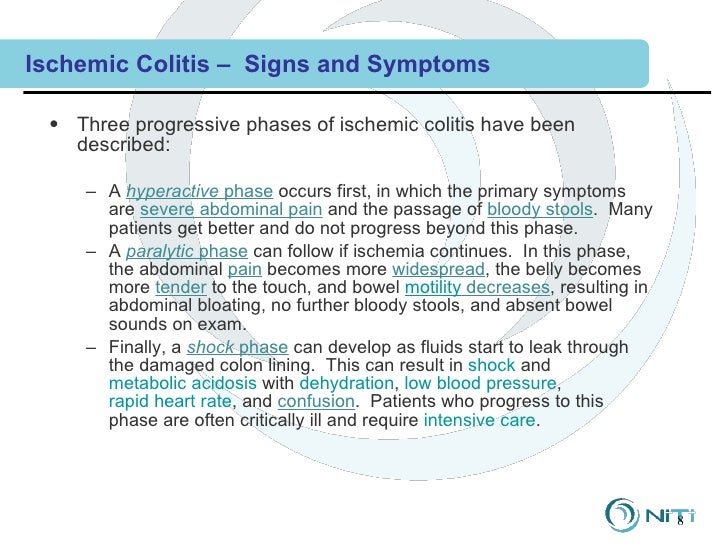 Ischemic Colitis – Signs and Symptoms

• Three progressive phases of ischemic colitis have been described:

– A hyperactive phase occurs first, in which the primary symptoms are severe abdominal pain and the passage of bloody stools. Many patients get better and do not progress beyond this phase.

– A paralytic phase can follow if ischemia continues. In this phase, the abdominal pain becomes more widespread, the belly becomes more tender to the touch, and bowel motility decreases, resulting in abdominal bloating, no further bloody stools, and absent bowel sounds on exam.

– Finally, a shock phase can develop as fluids start to leak through the damaged colon lining. This can result in shock and metabolic acidosis with dehydration, low blood pressure, rapid heart rate, and confusion. Patients who progress to this phase are often critically ill and require intensive care.

NiTi

8